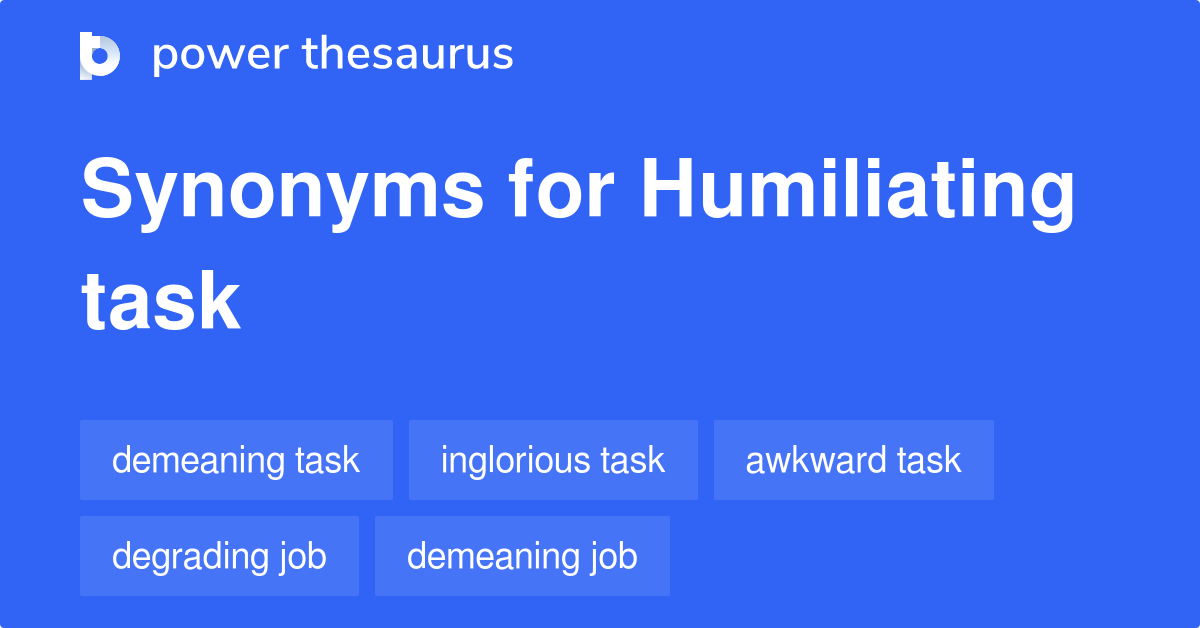 power thesaurus

Synonyms for Humiliating task

demeaning task
inglorious task
awkward task
degrading job
demeaning job